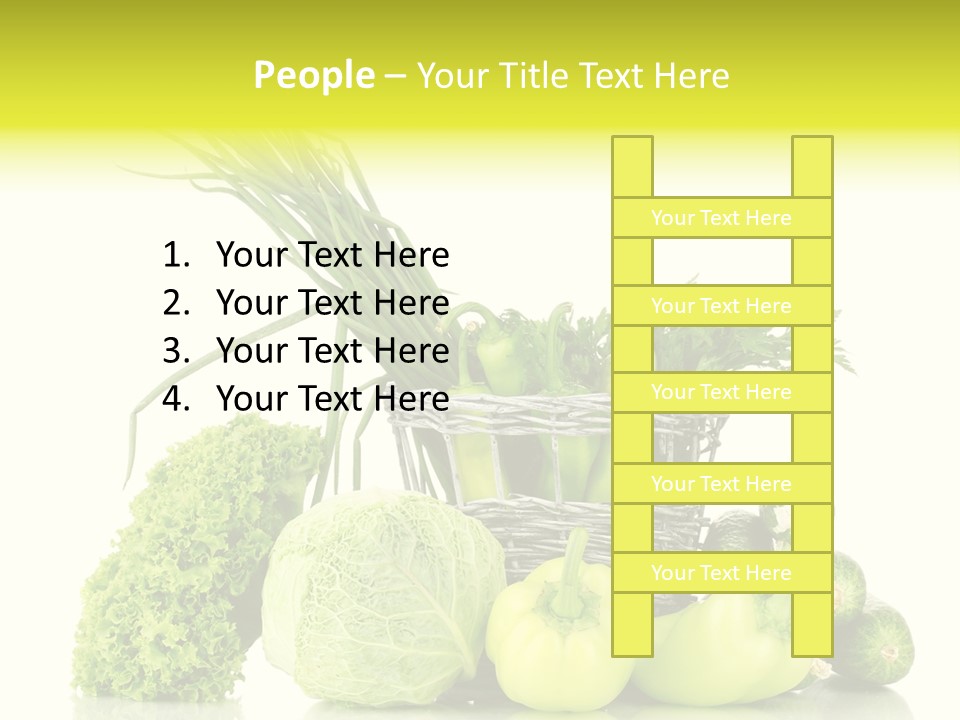 People – Your Title Text Here

1. Your Text Here
2. Your Text Here
3. Your Text Here
4. Your Text Here

Your Text Here

Your Text Here

Your Text Here

Your Text Here

Your Text Here